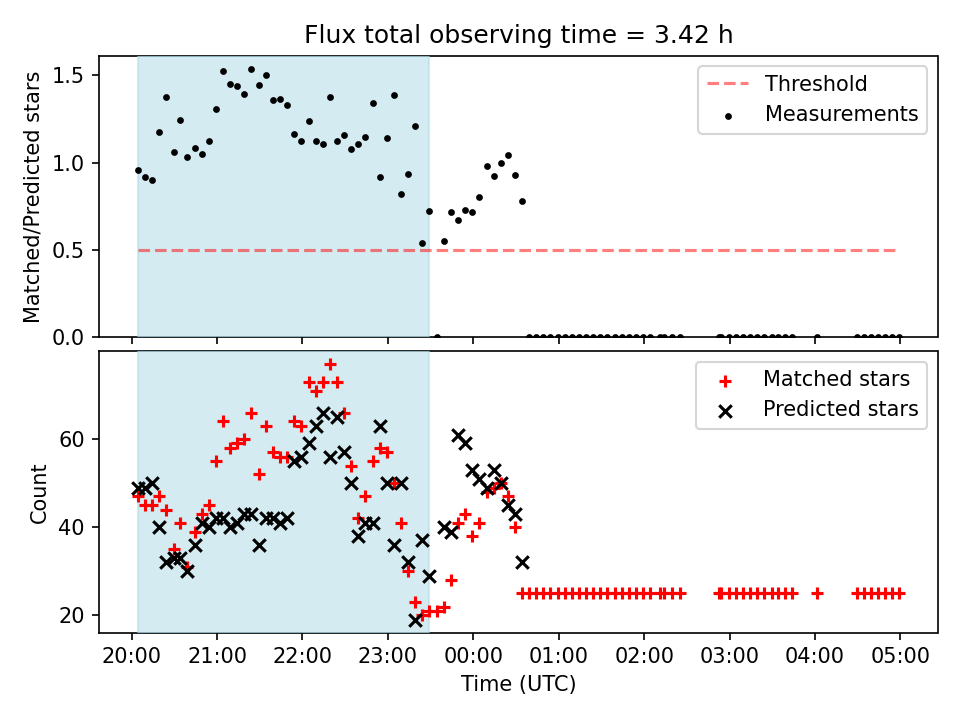 Flux total observing time = 3.42 h

Matched/Predicted stars

1.5
1.0
0.5
0.0

Threshold
Measurements

Count

60
40
20

Matched stars
Predicted stars

20:00 21:00 22:00 23:00 00:00 01:00 02:00 03:00 04:00 05:00

Time (UTC)